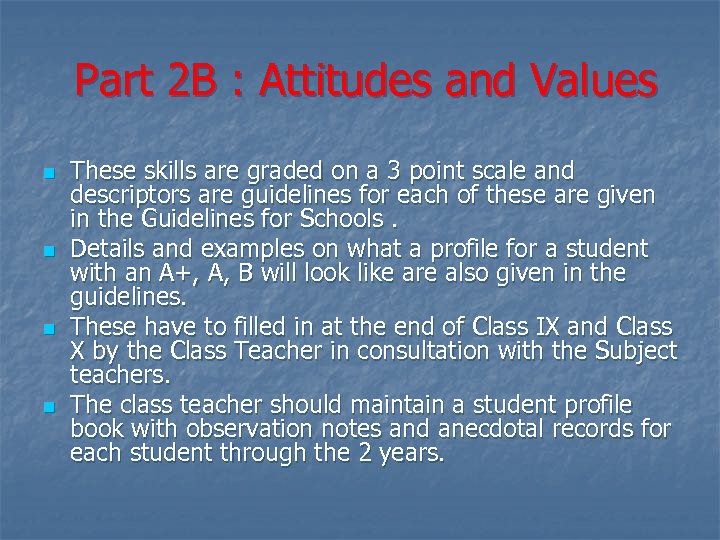 Part 2B : Attitudes and Values

- These skills are graded on a 3 point scale and descriptors are guidelines for each of these are given in the Guidelines for Schools .
- Details and examples on what a profile for a student with an A+, A, B will look like are also given in the guidelines.
- These have to filled in at the end of Class IX and Class X by the Class Teacher in consultation with the Subject teachers.
- The class teacher should maintain a student profile book with observation notes and anecdotal records for each student through the 2 years.